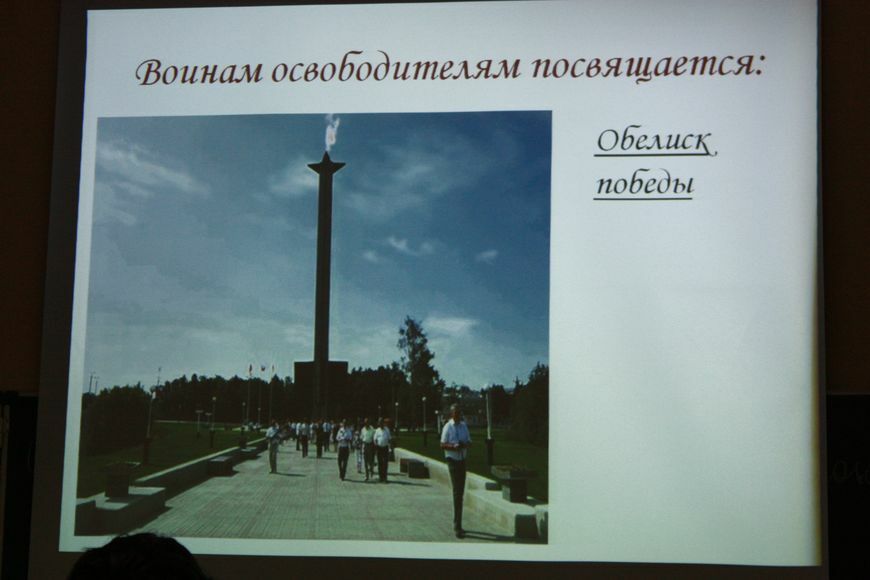 Воинам освободителям посвящается:

Обелиск победы